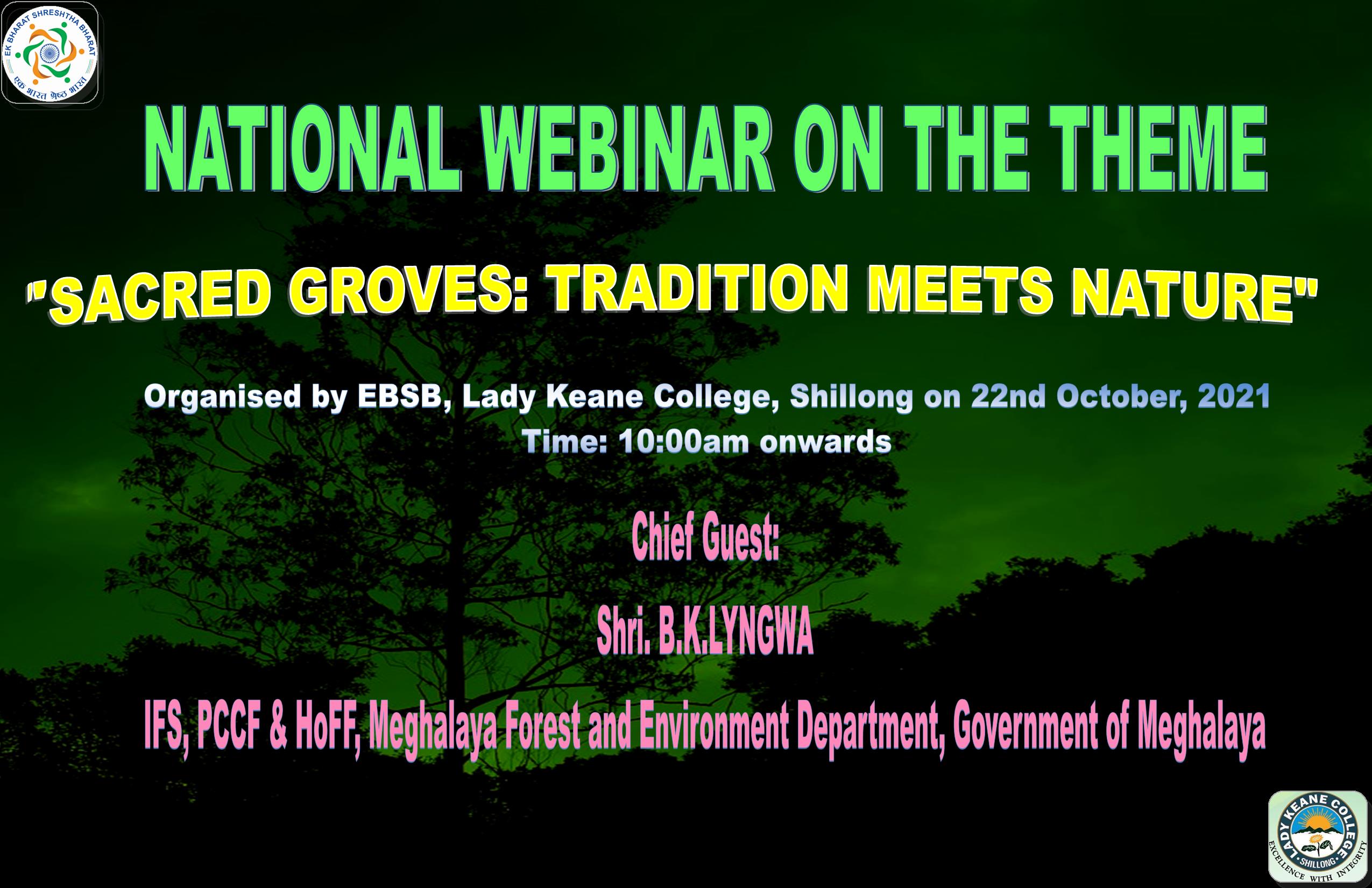 EK BHARAT SHRESHTHA BHARAT
एक भारत श्रेष्ठ भारत

NATIONAL WEBINAR ON THE THEME

"SACRED GROVES: TRADITION MEETS NATURE"

Organised by EBSB, Lady Keane College, Shillong on 22nd October, 2021
Time: 10:00am onwards

Chief Guest:

Shri. B.K.LYNGWA

IFS, PCCF & HoFF, Meghalaya Forest and Environment Department, Government of Meghalaya

LADY KEANE COLLEGE
SHILLONG
EXCELLENCE WITH INTEGRITY